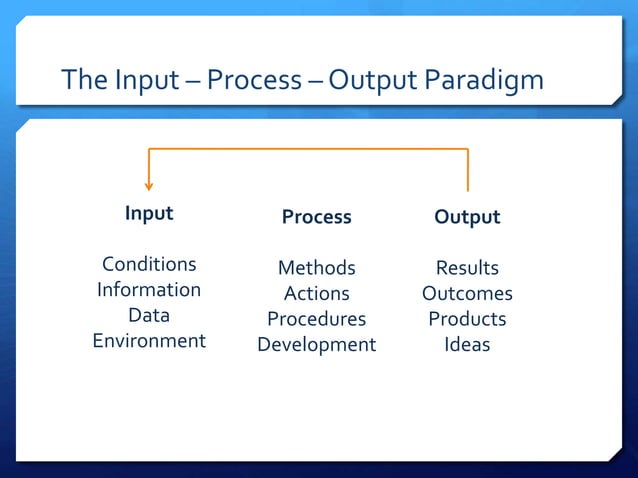 The Input – Process – Output Paradigm

Input

Conditions
Information
Data
Environment

Process

Methods
Actions
Procedures
Development

Output

Results
Outcomes
Products
Ideas